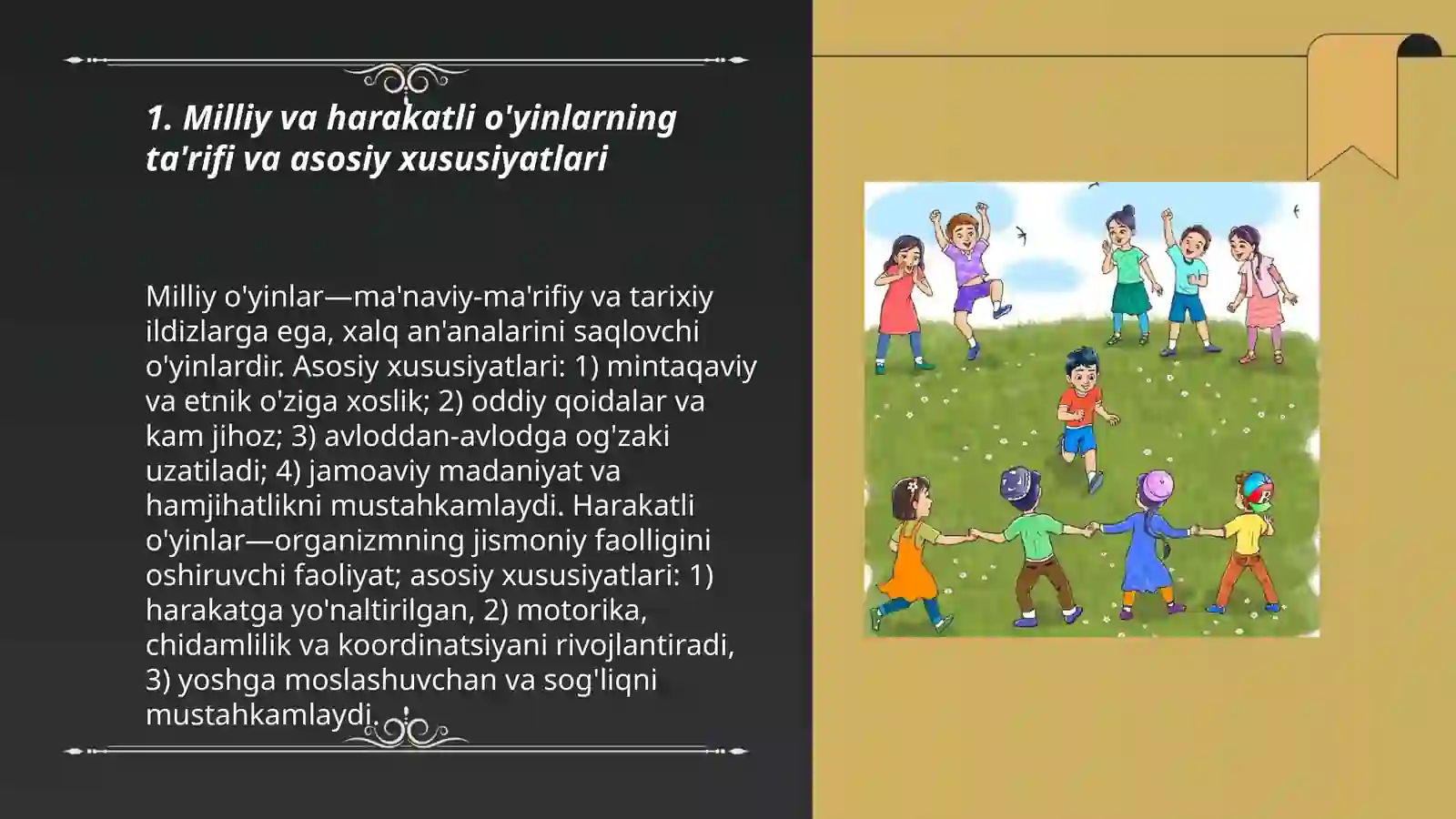 1. Milliy va harakatli o'yinlarning ta'rifi va asosiy xususiyatlari

Milliy o'yinlar—ma'naviy-ma'rifiy va tarixiy ildizlarga ega, xalq an'analarini saqlovchi o'yinlardir. Asosiy xususiyatlari: 1) mintaqaviy va etnik o'ziga xoslik; 2) oddiy qoidalar va kam jihoz; 3) avloddan-avlodga og'zaki uzatiladi; 4) jamoaviy madaniyat va hamjihatlikni mustahkamlaydi. Harakatli o'yinlar—organizmning jismoniy faolligini oshiruvchi faoliyat; asosiy xususiyatlari: 1) harakatga yo'naltirilgan, 2) motorika, chidamlilik va koordinatsiyani rivojlantiradi, 3) yoshga moslashuvchan va sog'liqni mustahkamlaydi.